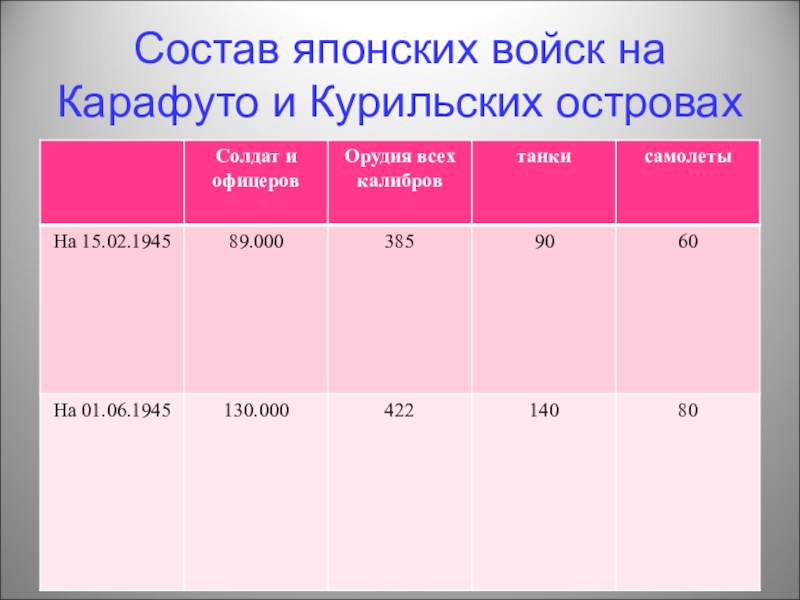 Состав японских войск на Карафуто и Курильских островах

|  | Солдат и офицеров | Орудия всех калибров | танки | самолеты |
|---|---|---|---|---|
| На 15.02.1945 | 89.000 | 385 | 90 | 60 |
| На 01.06.1945 | 130.000 | 422 | 140 | 80 |